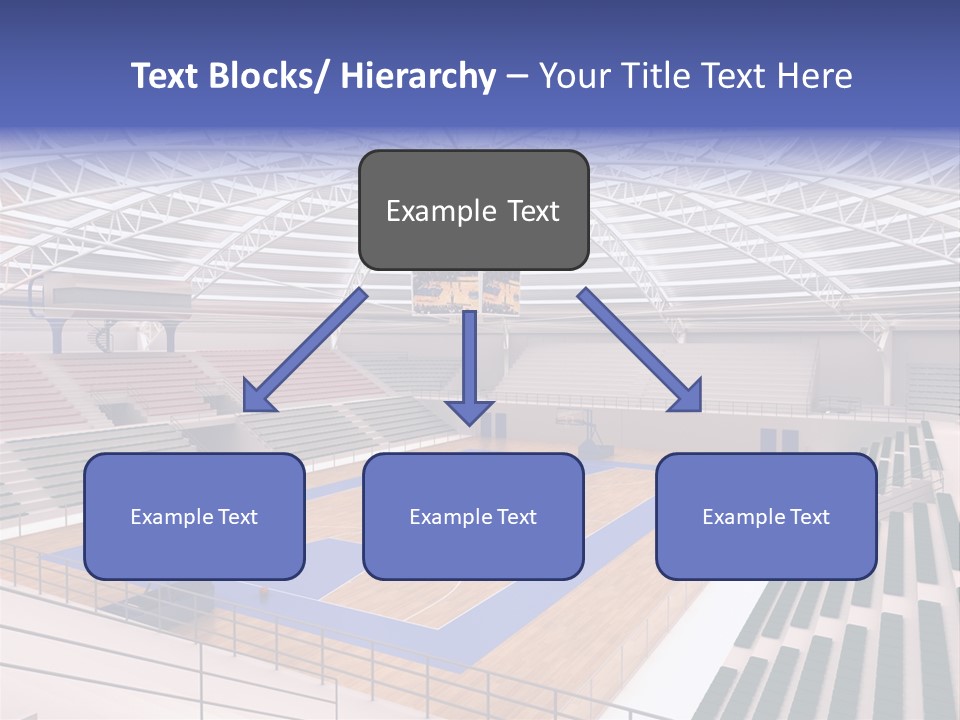 Text Blocks/ Hierarchy – Your Title Text Here

Example Text

Example Text

Example Text

Example Text